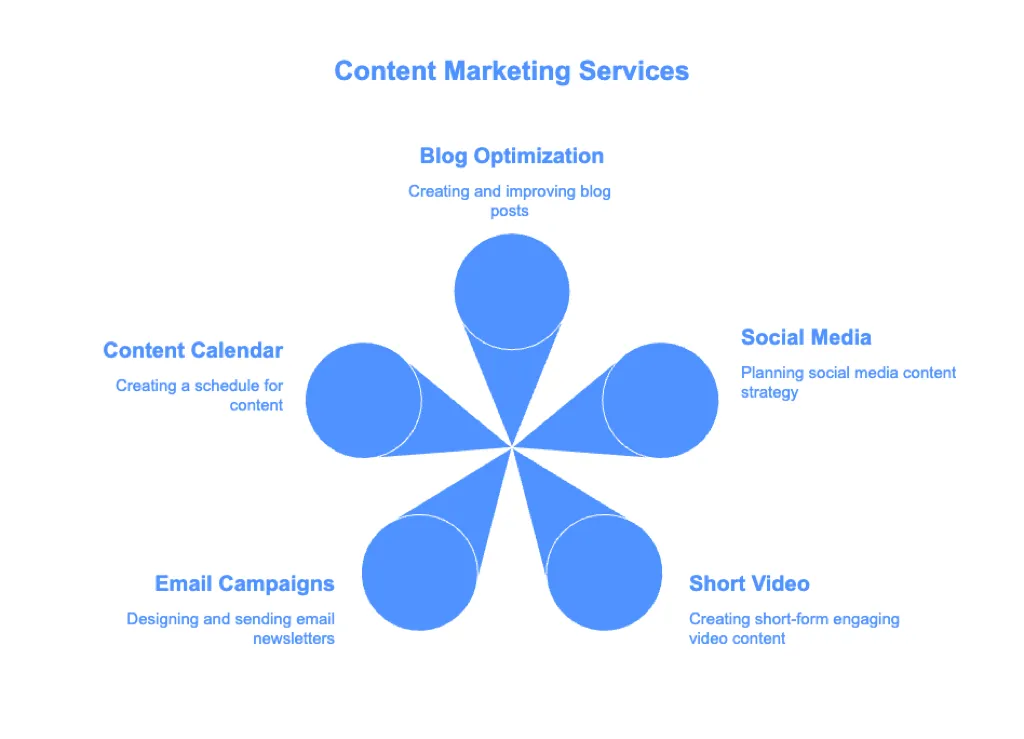 Content Marketing Services

Blog Optimization

Creating and improving blog posts

Content Calendar

Creating a schedule for content

Social Media

Planning social media content strategy

Email Campaigns

Designing and sending email newsletters

Short Video

Creating short-form engaging video content